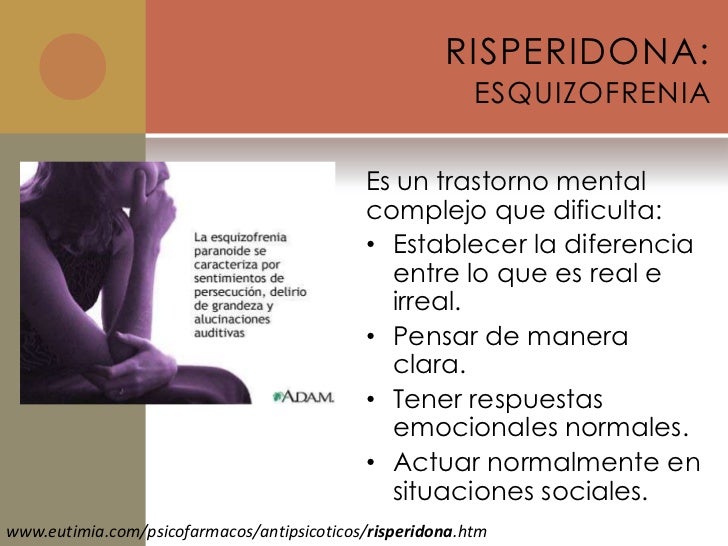 RISPERIDONA:
ESQUIZOFRENIA

La esquizofrenia paranoide se caracteriza por sentimientos de persecución, delirio de grandeza y alucinaciones auditivas

ADAM.

Es un trastorno mental complejo que dificulta:

• Establecer la diferencia entre lo que es real e irreal.
• Pensar de manera clara.
• Tener respuestas emocionales normales.
• Actuar normalmente en situaciones sociales.

www.eutimia.com/psicofarmacos/antipsicoticos/risperidona.htm